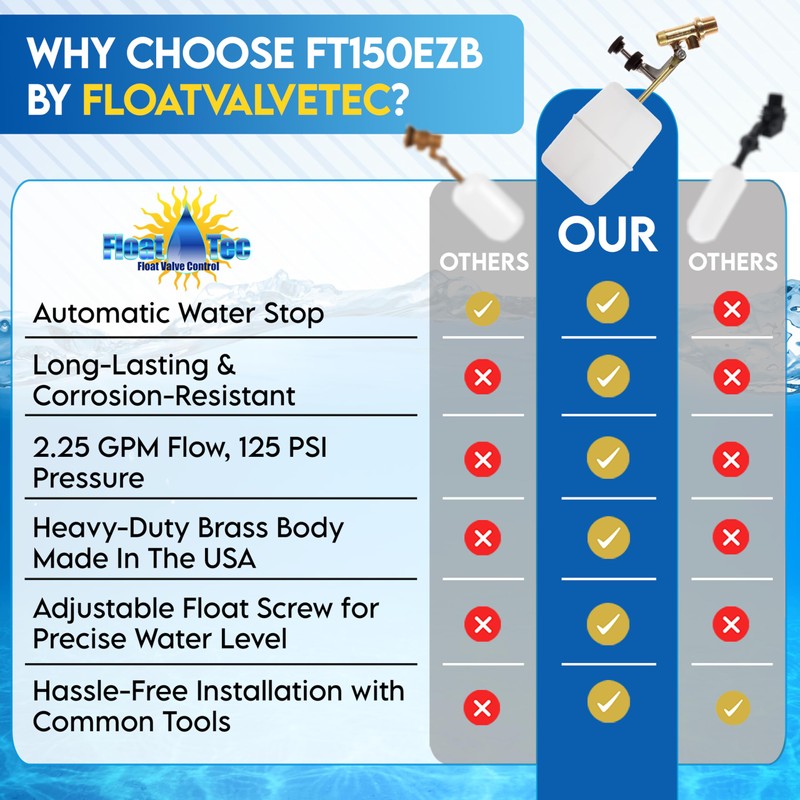 WHY CHOOSE FT150EZB BY FLOATVALVETEC?

Float Tec
Float Valve Control

| | OTHERS | OUR | OTHERS |
|---|---|---|---|
| Automatic Water Stop | ✓ | ✓ | ✗ |
| Long-Lasting & Corrosion-Resistant | ✗ | ✓ | ✗ |
| 2.25 GPM Flow, 125 PSI Pressure | ✗ | ✓ | ✗ |
| Heavy-Duty Brass Body Made In The USA | ✗ | ✓ | ✗ |
| Adjustable Float Screw for Precise Water Level | ✗ | ✓ | ✗ |
| Hassle-Free Installation with Common Tools | ✗ | ✓ | ✓ |